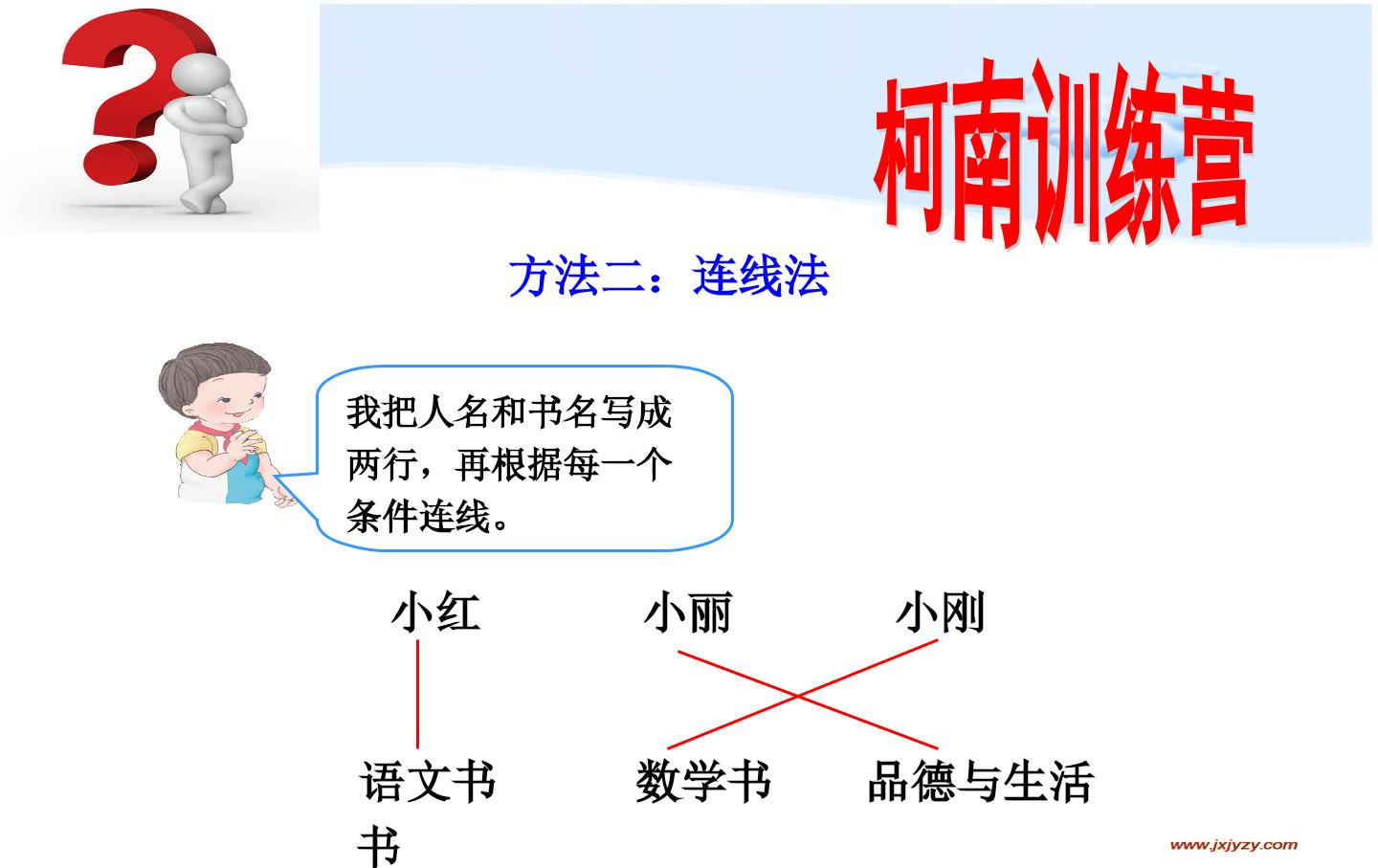 柯南训练营

方法二：连线法

我把人名和书名写成两行，再根据每一个条件连线。

小红 小丽 小刚

语文书 数学书 品德与生活

书

www.jxjyzy.com